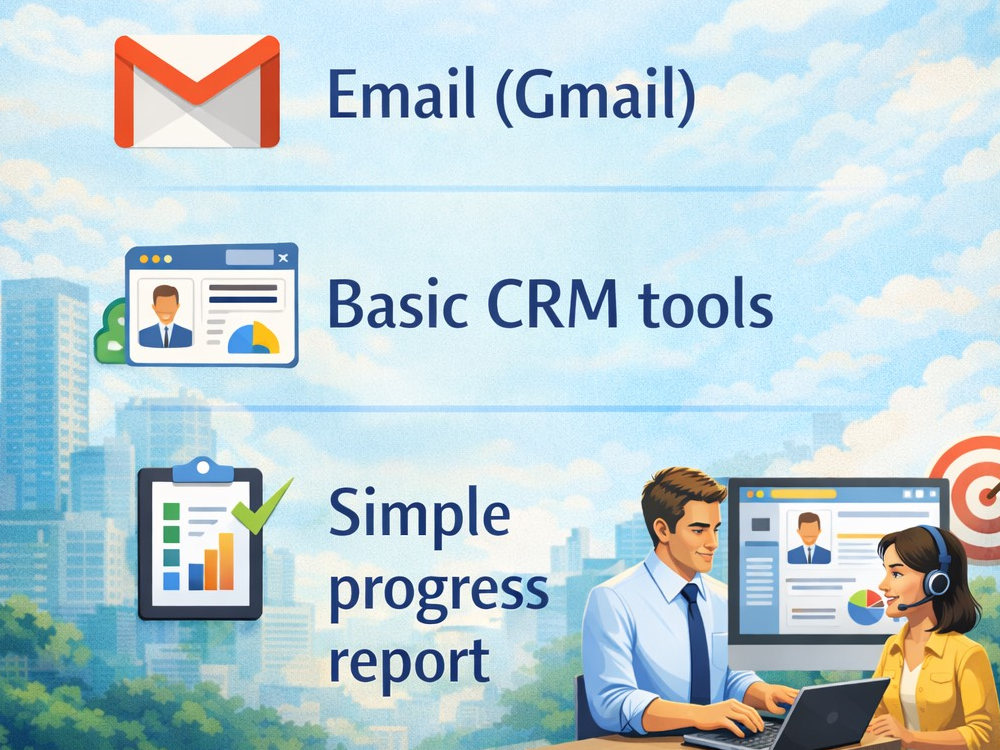 Email (Gmail)

Basic CRM tools

Simple progress report